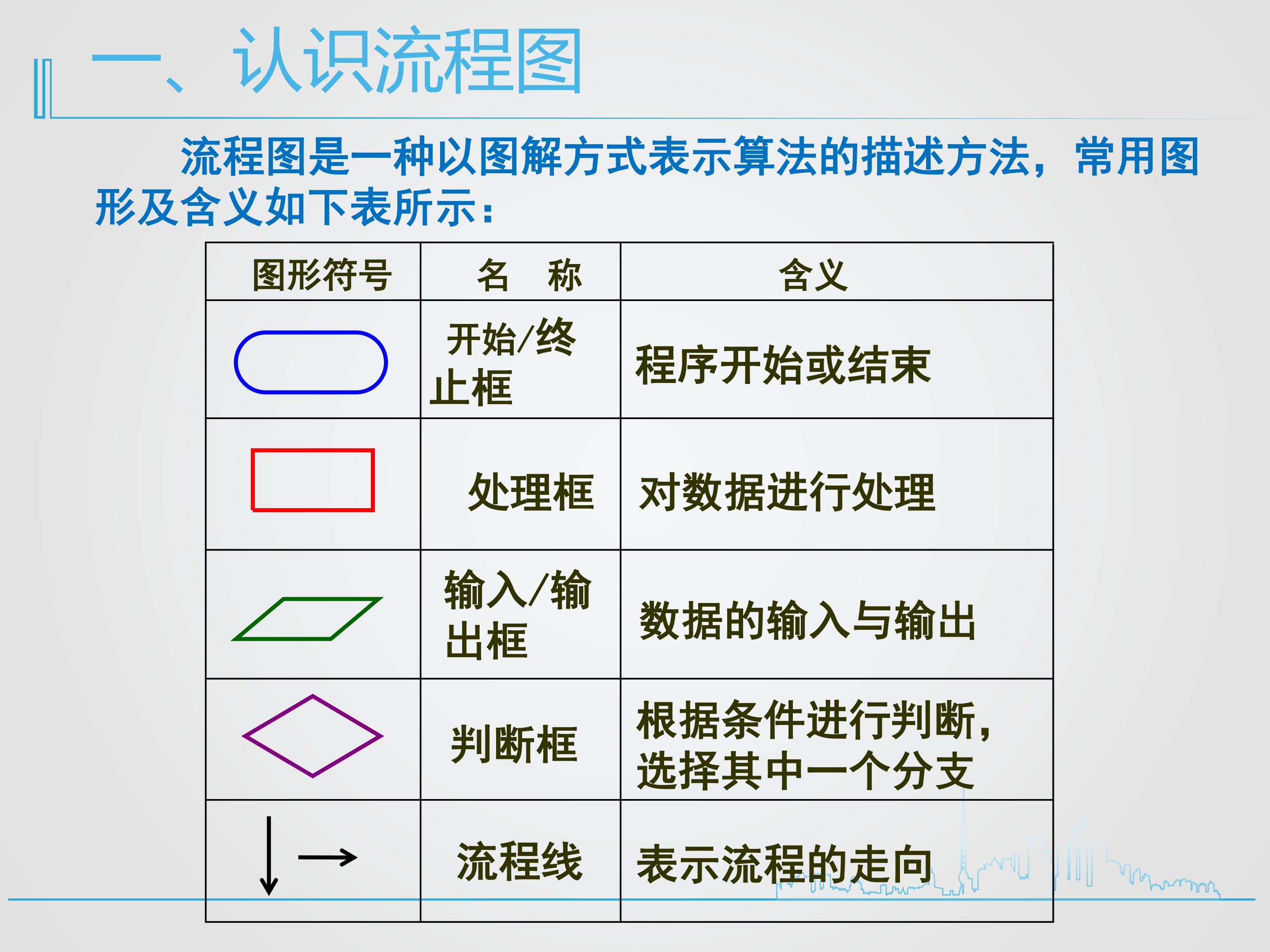 一、认识流程图

流程图是一种以图解方式表示算法的描述方法，常用图形及含义如下表所示：

| 图形符号 | 名　称 | 含义 |
|---|---|---|
|  | 开始/终止框 | 程序开始或结束 |
|  | 处理框 | 对数据进行处理 |
|  | 输入/输出框 | 数据的输入与输出 |
|  | 判断框 | 根据条件进行判断，选择其中一个分支 |
|  | 流程线 | 表示流程的走向 |